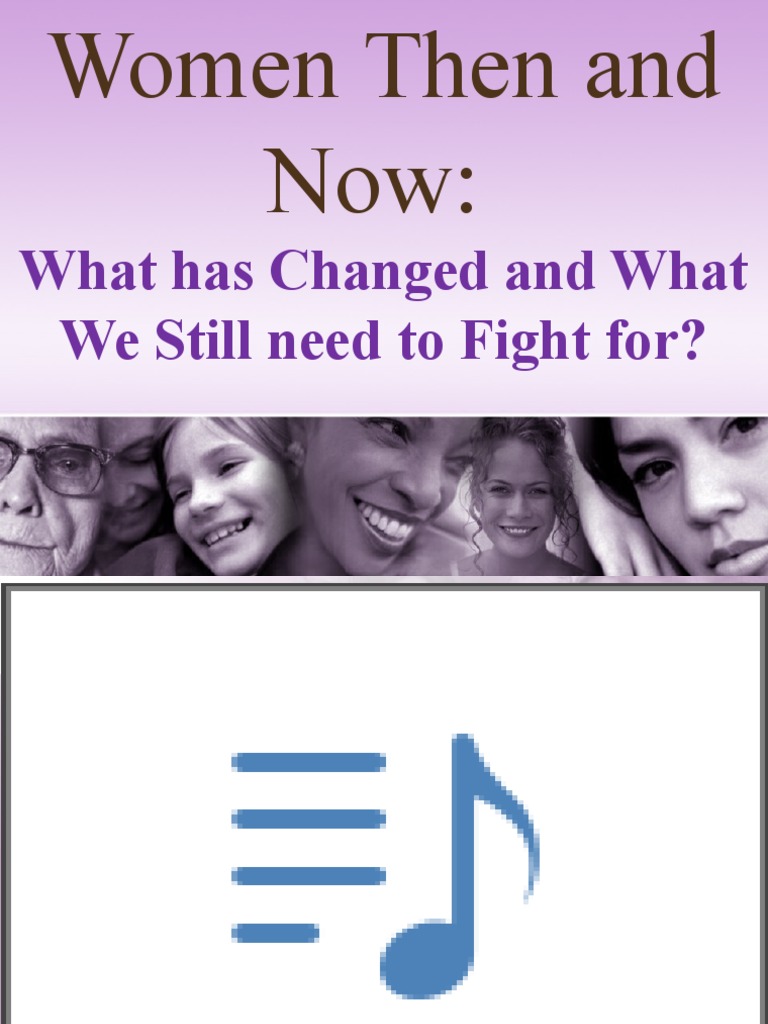 Women Then and Now:

What has Changed and What We Still need to Fight for?